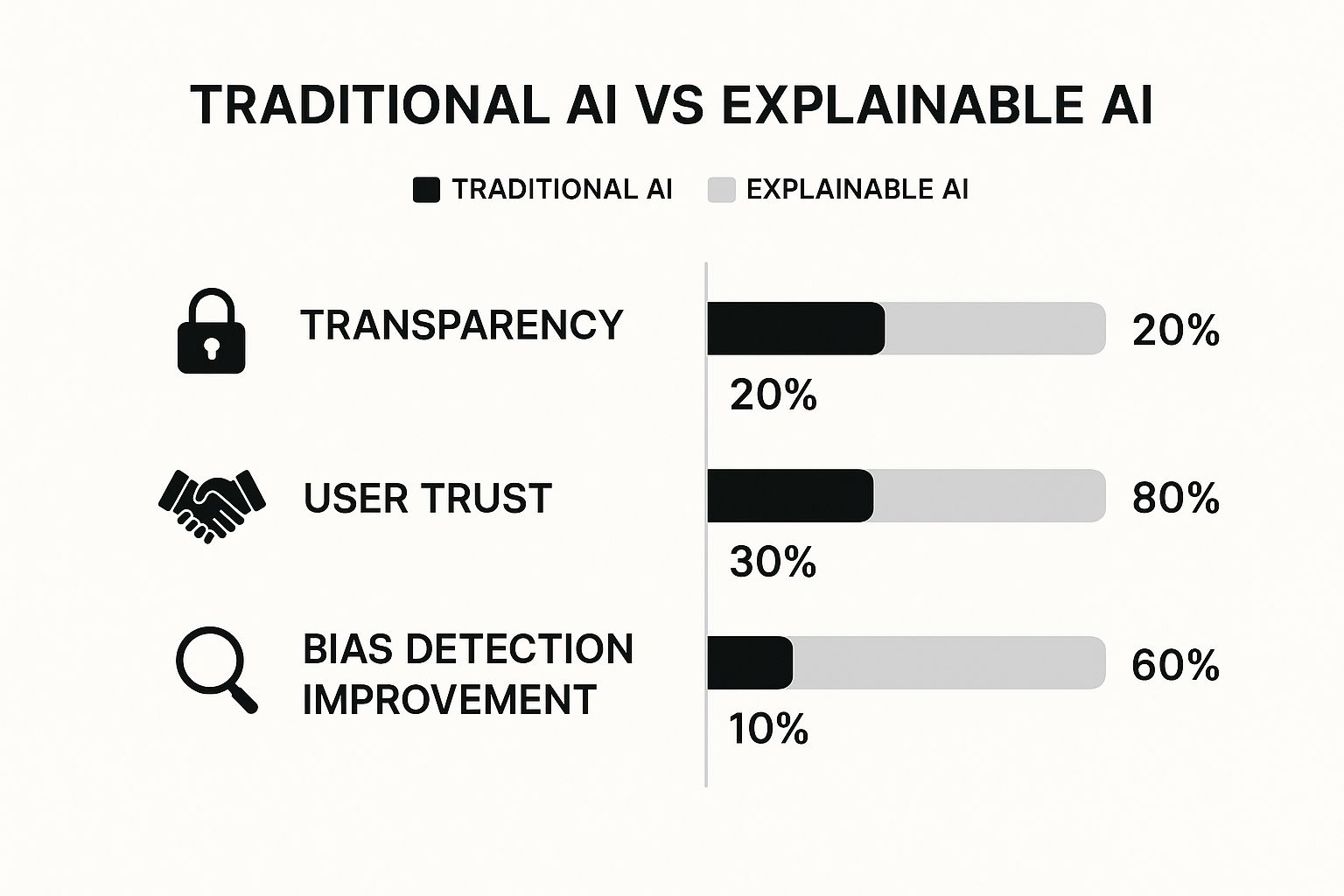 TRADITIONAL AI VS EXPLAINABLE AI

TRADITIONAL AI EXPLAINABLE AI

TRANSPARENCY 20% 20%

USER TRUST 80% 30%

BIAS DETECTION IMPROVEMENT 60% 10%